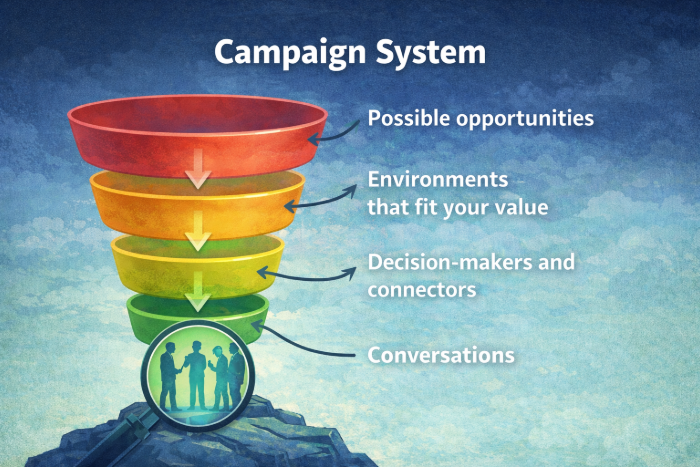 Campaign System

Possible opportunities

Environments that fit your value

Decision-makers and connectors

Conversations